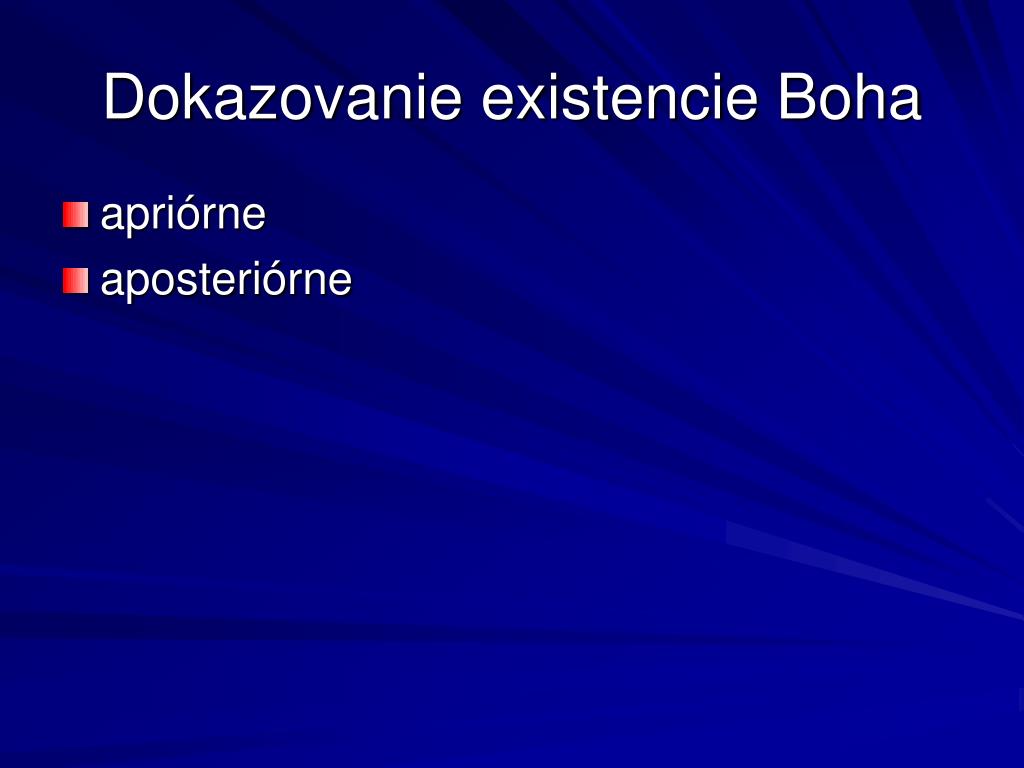 Dokazovanie existencie Boha

• apriórne
• aposteriórne